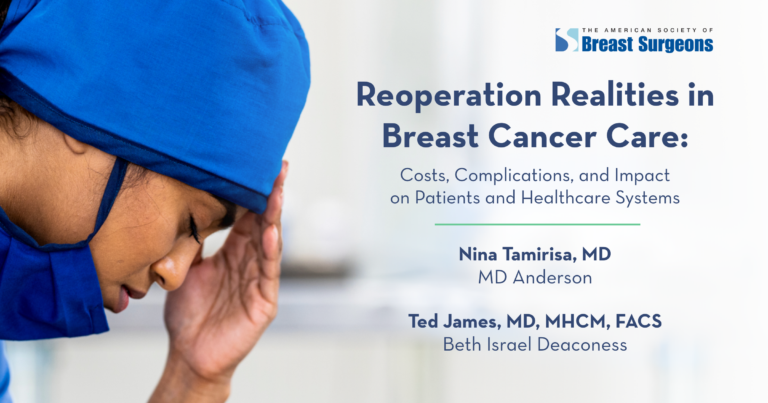 THE AMERICAN SOCIETY OF
Breast Surgeons

Reoperation Realities in Breast Cancer Care:

Costs, Complications, and Impact on Patients and Healthcare Systems

Nina Tamirisa, MD
MD Anderson

Ted James, MD, MHCM, FACS
Beth Israel Deaconess